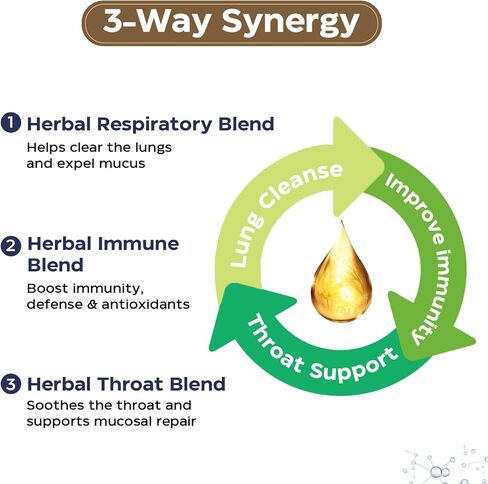 3-Way Synergy

1 Herbal Respiratory Blend
Helps clear the lungs and expel mucus

2 Herbal Immune Blend
Boost immunity, defense & antioxidants

3 Herbal Throat Blend
Soothes the throat and supports mucosal repair

Lung Cleanse
Improve immunity
Throat Support